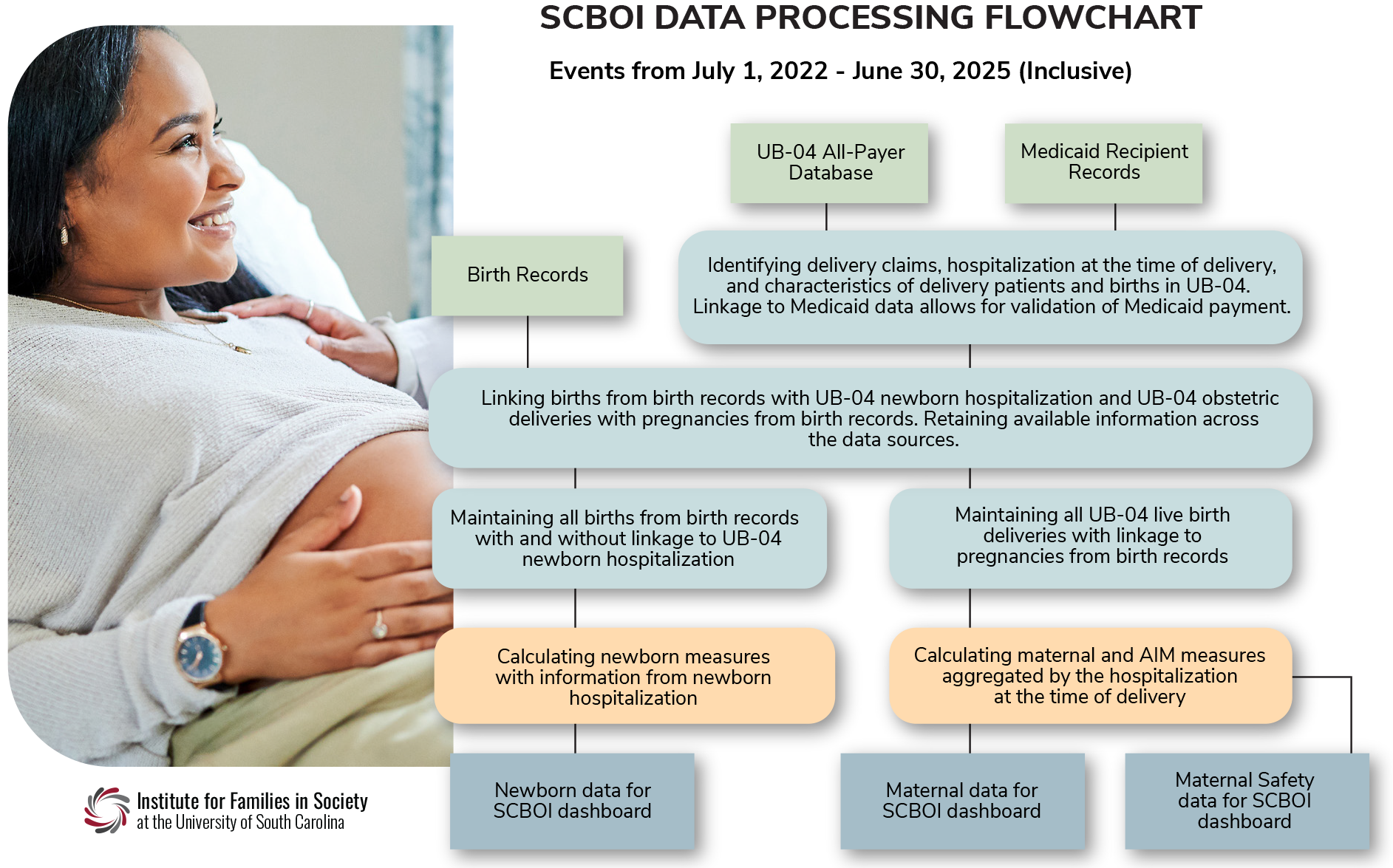 SCBOI DATA PROCESSING FLOWCHART

Events from July 1, 2022 - June 30, 2025 (Inclusive)

UB-04 All-Payer Database

Medicaid Recipient Records

Birth Records

Identifying delivery claims, hospitalization at the time of delivery, and characteristics of delivery patients and births in UB-04. Linkage to Medicaid data allows for validation of Medicaid payment.

Linking births from birth records with UB-04 newborn hospitalization and UB-04 obstetric deliveries with pregnancies from birth records. Retaining available information across the data sources.

Maintaining all births from birth records with and without linkage to UB-04 newborn hospitalization

Maintaining all UB-04 live birth deliveries with linkage to pregnancies from birth records

Calculating newborn measures with information from newborn hospitalization

Calculating maternal and AIM measures aggregated by the hospitalization at the time of delivery

Newborn data for SCBOI dashboard

Maternal data for SCBOI dashboard

Maternal Safety data for SCBOI dashboard

Institute for Families in Society at the University of South Carolina